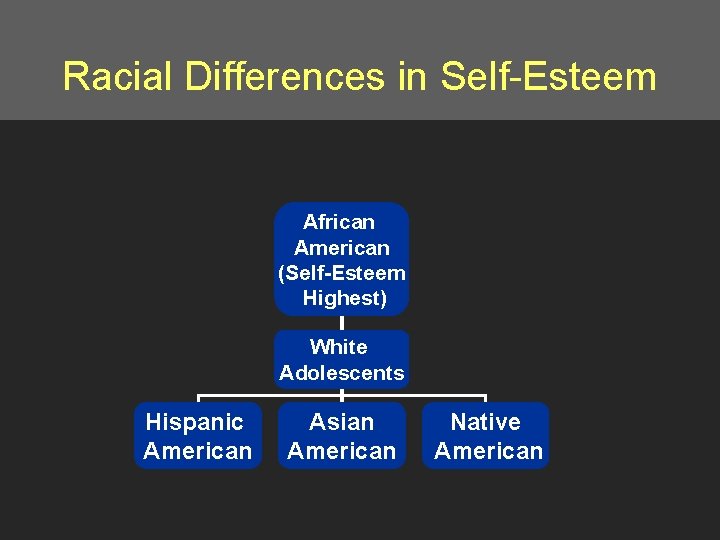 Racial Differences in Self-Esteem

African American (Self-Esteem Highest)

White Adolescents

Hispanic American

Asian American

Native American